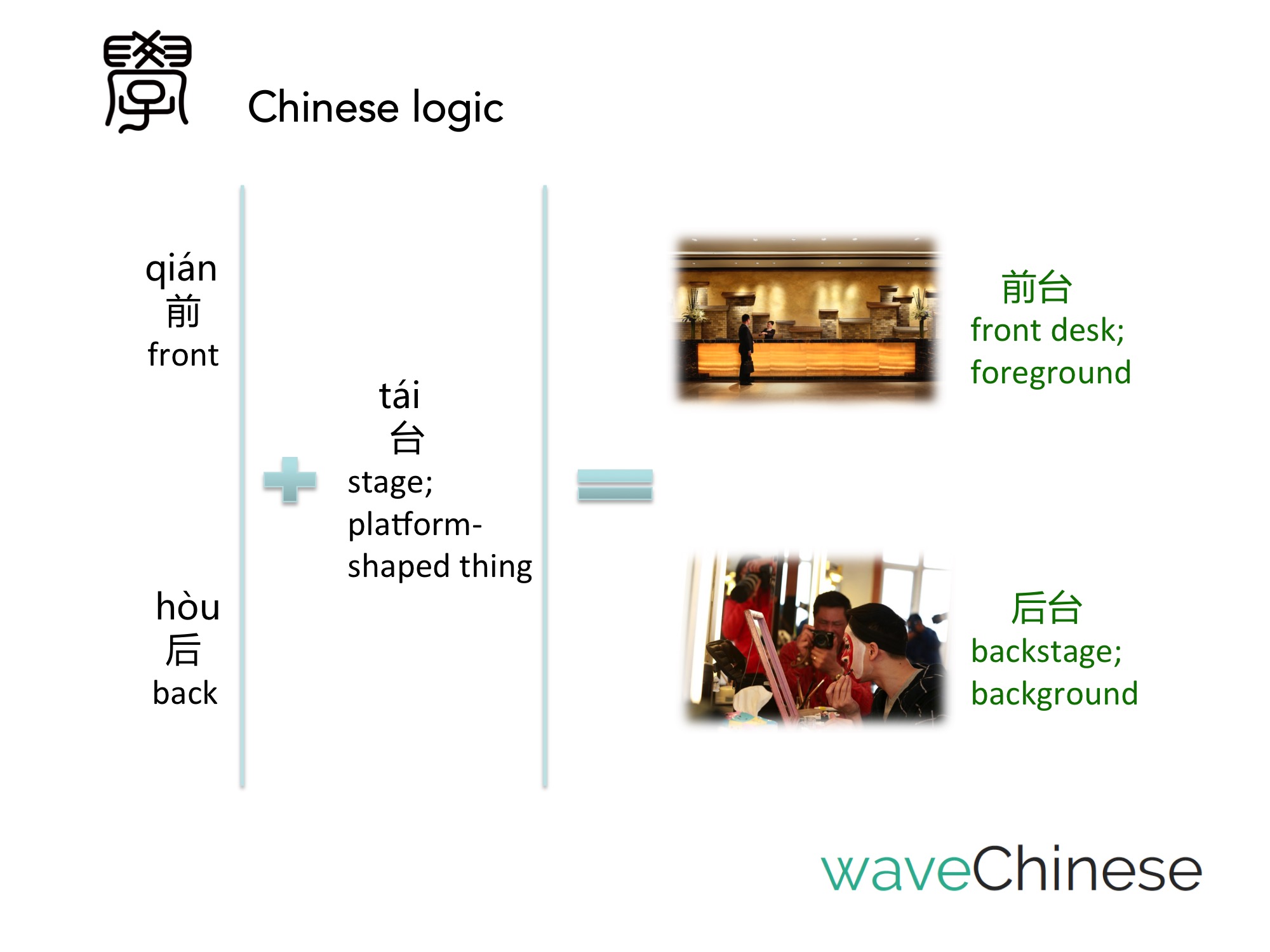 學 Chinese logic

qián
前
front

hòu
后
back

tái
台
stage; platform-shaped thing

前台
front desk; foreground

后台
backstage; background

waveChinese